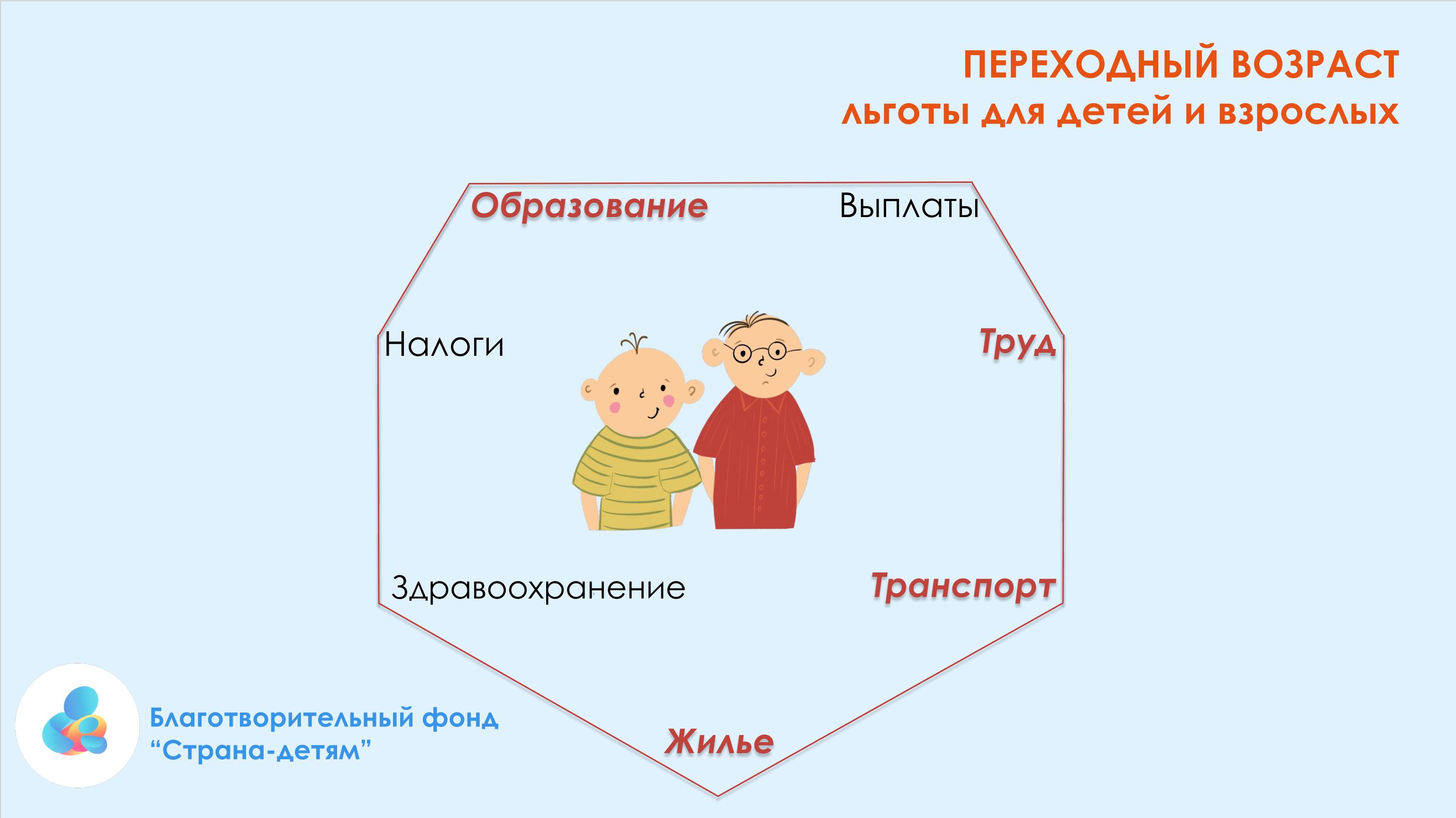 ПЕРЕХОДНЫЙ ВОЗРАСТ
льготы для детей и взрослых

Образование

Выплаты

Налоги

Труд

Здравоохранение

Транспорт

Жилье

Благотворительный фонд
“Страна-детям”